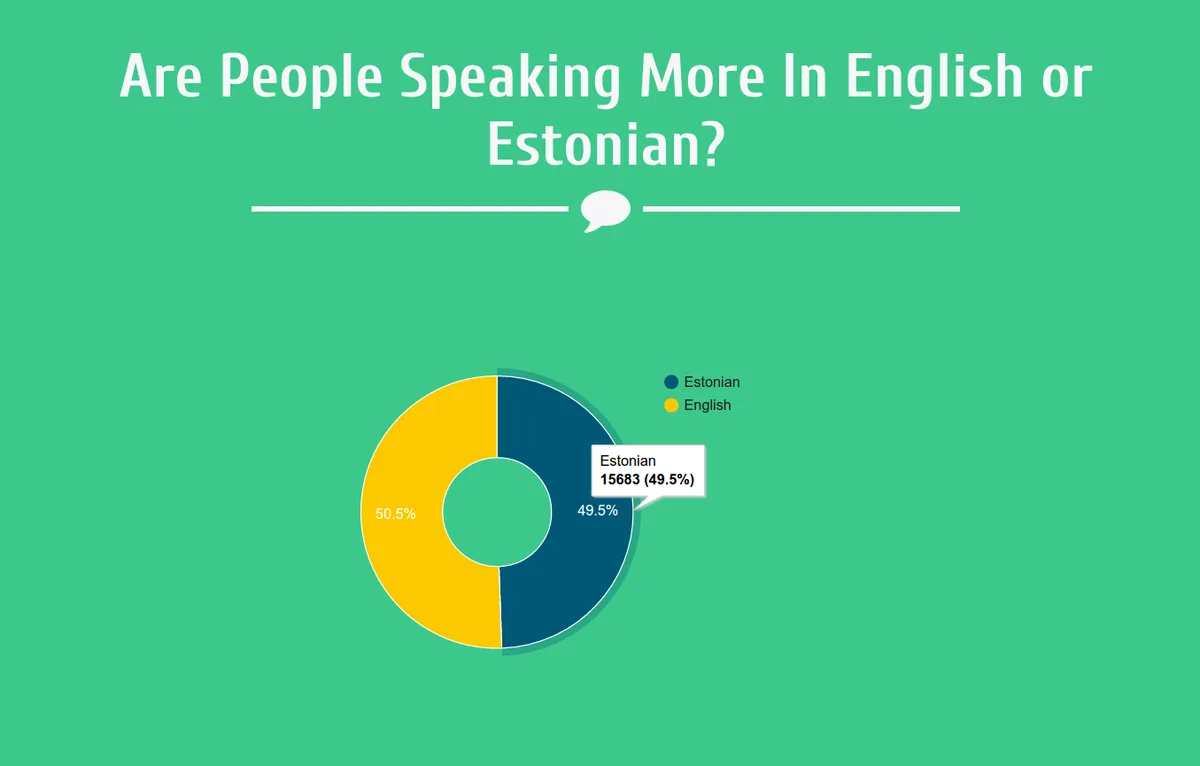 Are People Speaking More In English or Estonian?

Estonian
English

Estonian
15683 (49.5%)

50.5%

49.5%